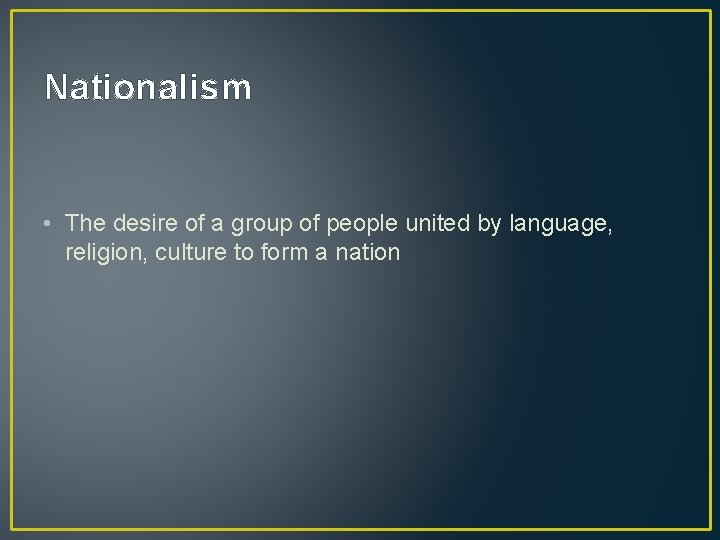 Nationalism

• The desire of a group of people united by language, religion, culture to form a nation